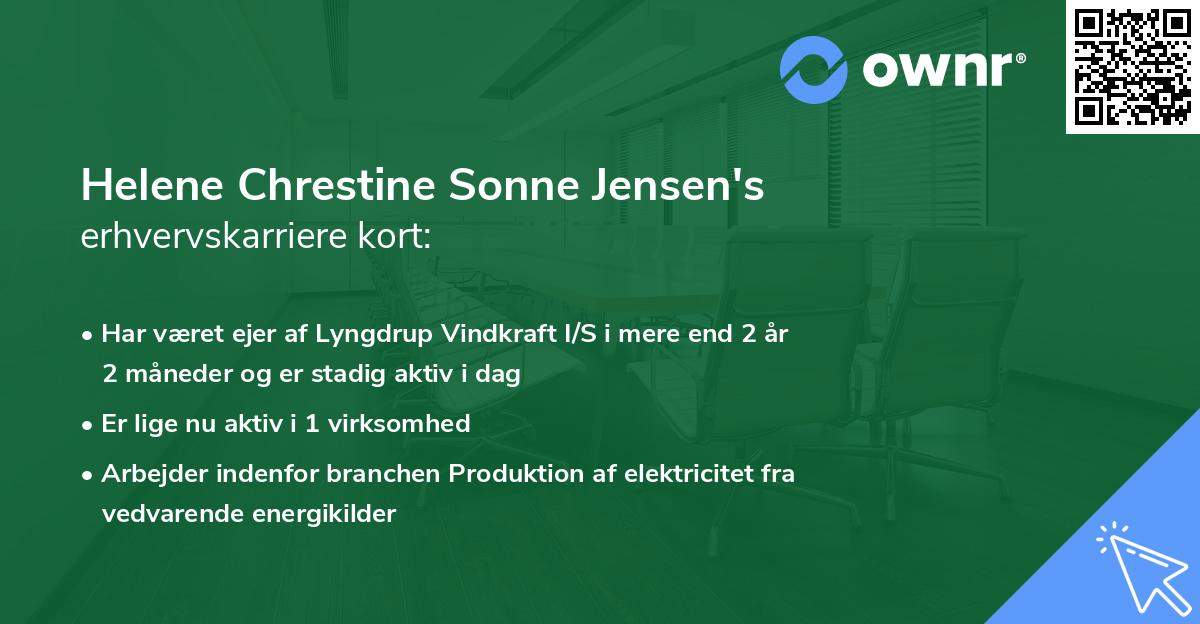 ownr®

Helene Chrestine Sonne Jensen's
erhvervskarriere kort:

• Har været ejer af Lyngdrup Vindkraft I/S i mere end 2 år 2 måneder og er stadig aktiv i dag
• Er lige nu aktiv i 1 virksomhed
• Arbejder indenfor branchen Produktion af elektricitet fra vedvarende energikilder